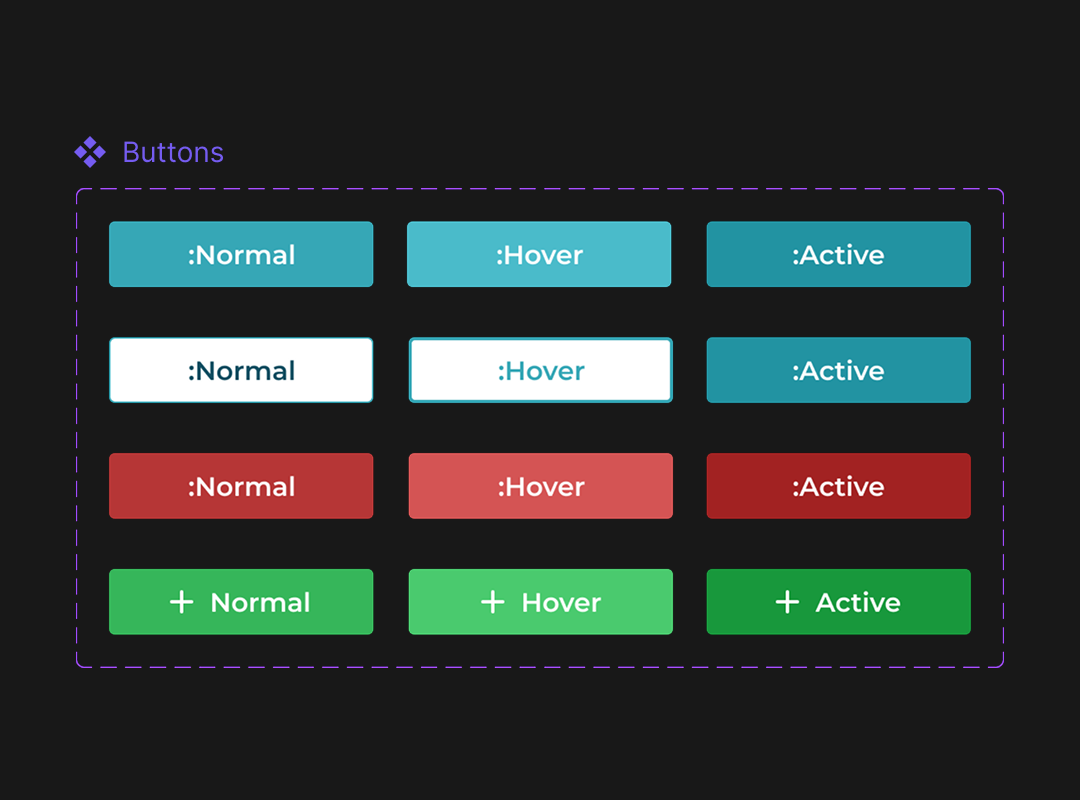 Buttons

:Normal :Hover :Active

:Normal :Hover :Active

:Normal :Hover :Active

+ Normal + Hover + Active